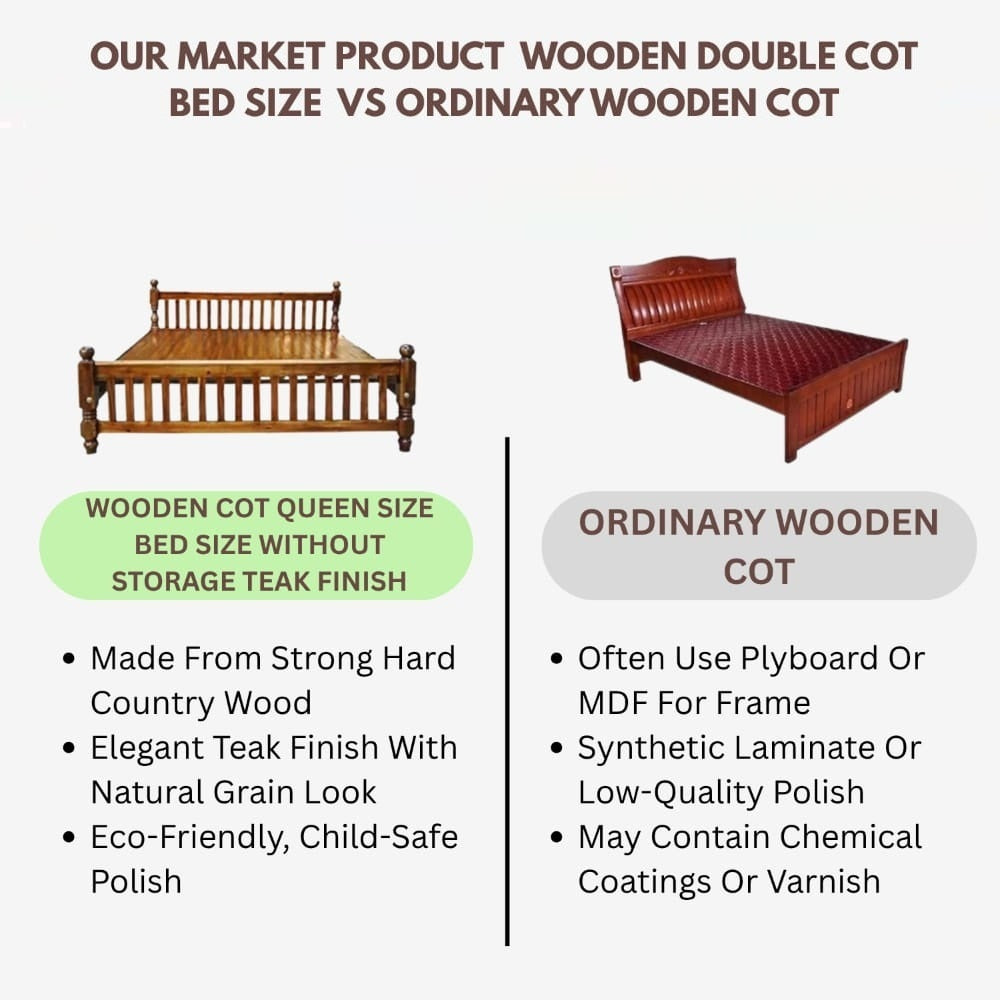 OUR MARKET PRODUCT WOODEN DOUBLE COT BED SIZE VS ORDINARY WOODEN COT

WOODEN COT QUEEN SIZE BED SIZE WITHOUT STORAGE TEAK FINISH

• Made From Strong Hard Country Wood
• Elegant Teak Finish With Natural Grain Look
• Eco-Friendly, Child-Safe Polish

ORDINARY WOODEN COT

• Often Use Plyboard Or MDF For Frame
• Synthetic Laminate Or Low-Quality Polish
• May Contain Chemical Coatings Or Varnish